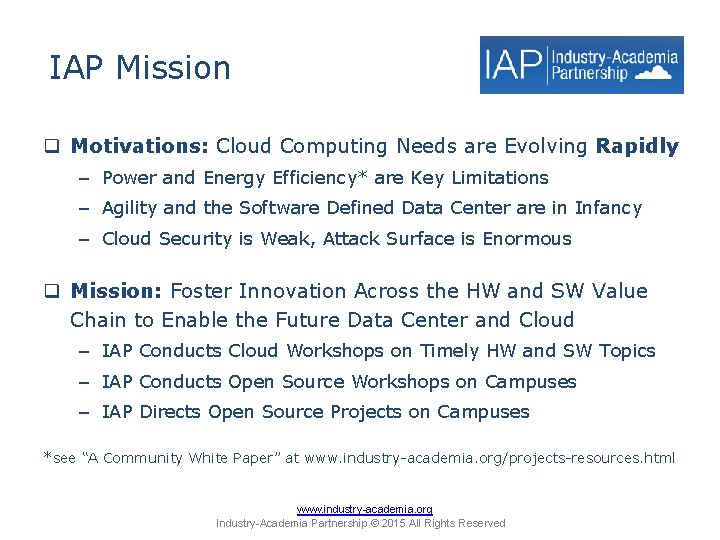 IAP Mission

IAP Industry-Academia Partnership

❑ **Motivations:** Cloud Computing Needs are Evolving **Rapidly**
– Power and Energy Efficiency* are Key Limitations
– Agility and the Software Defined Data Center are in Infancy
– Cloud Security is Weak, Attack Surface is Enormous

❑ **Mission:** Foster Innovation Across the HW and SW Value Chain to Enable the Future Data Center and Cloud
– IAP Conducts Cloud Workshops on Timely HW and SW Topics
– IAP Conducts Open Source Workshops on Campuses
– IAP Directs Open Source Projects on Campuses

*see "A Community White Paper" at www.industry-academia.org/projects-resources.html

www.industry-academia.org
Industry-Academia Partnership © 2015 All Rights Reserved